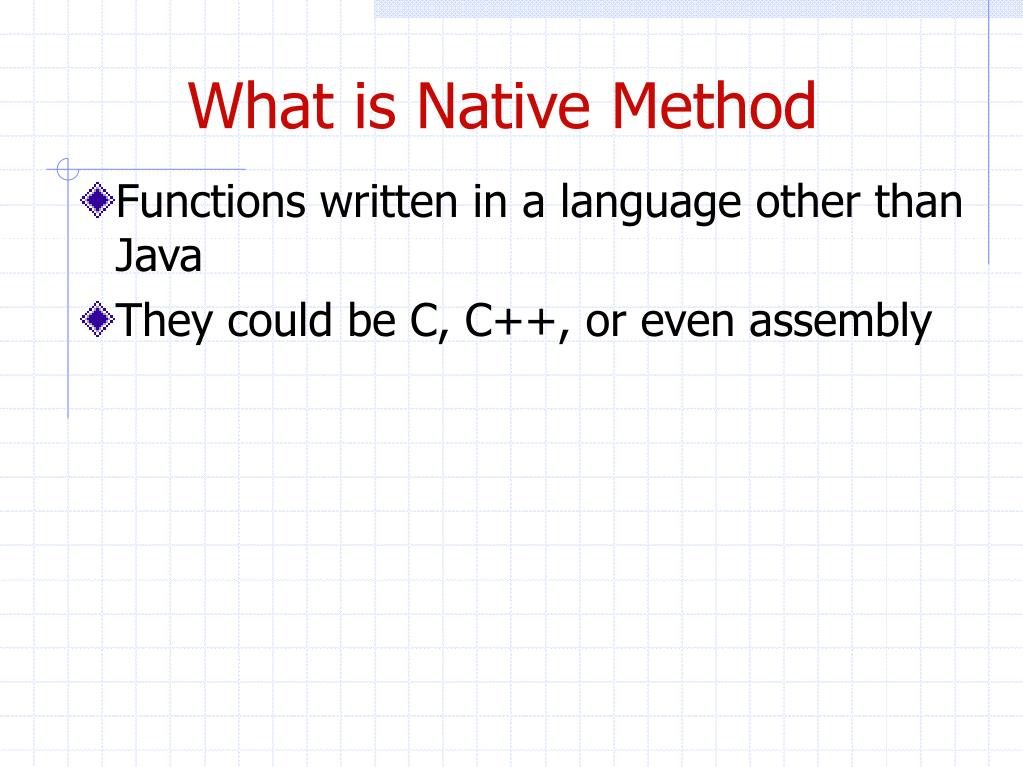 What is Native Method

Functions written in a language other than Java

They could be C, C++, or even assembly